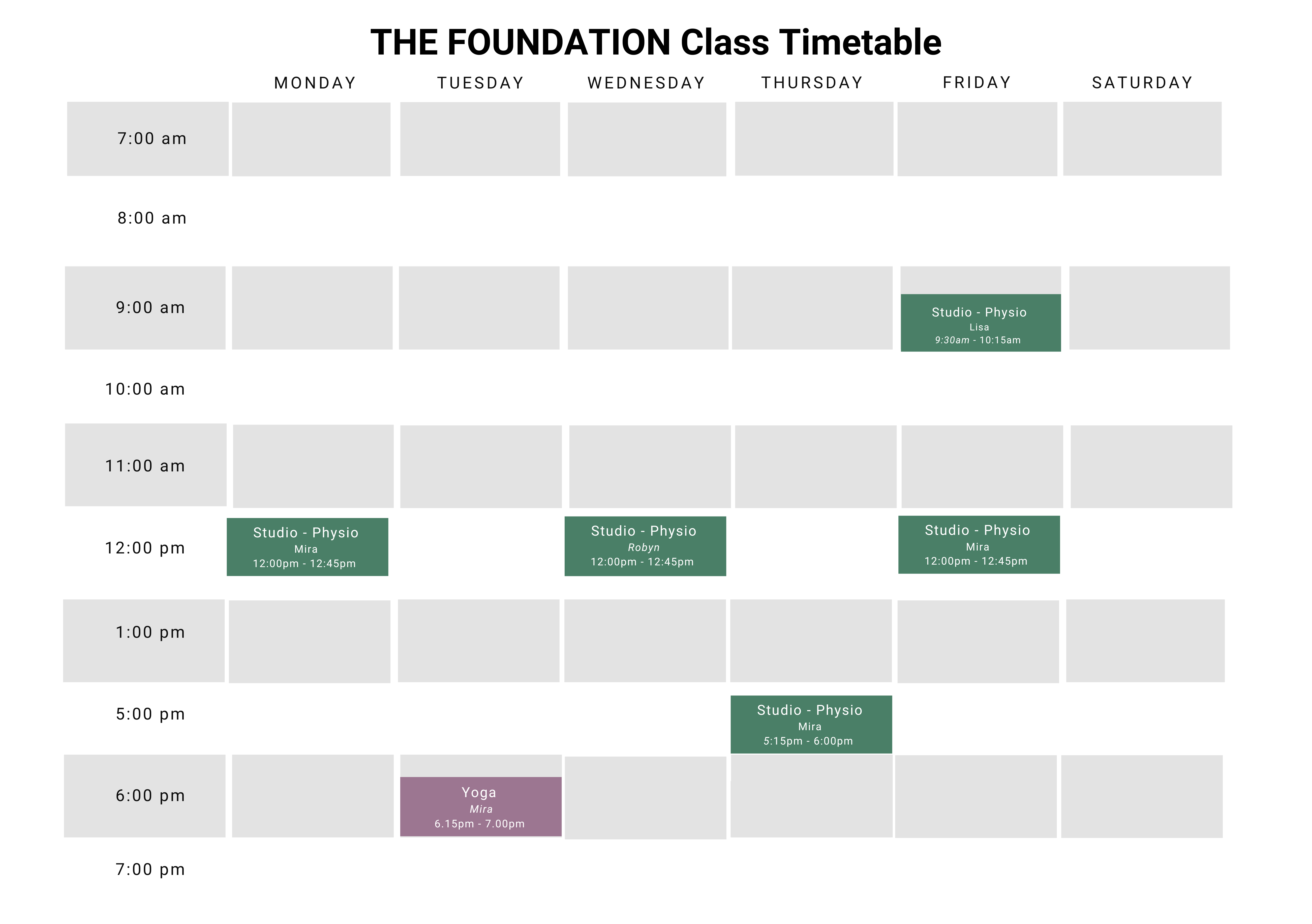 THE FOUNDATION Class Timetable

| | MONDAY | TUESDAY | WEDNESDAY | THURSDAY | FRIDAY | SATURDAY |
|---|---|---|---|---|---|---|
| 7:00 am | | | | | | |
| 8:00 am | | | | | | |
| 9:00 am | | | | | Studio - Physio Lisa 9:30am - 10:15am | |
| 10:00 am | | | | | | |
| 11:00 am | | | | | | |
| 12:00 pm | Studio - Physio Mira 12:00pm - 12:45pm | | Studio - Physio Robyn 12:00pm - 12:45pm | | Studio - Physio Mira 12:00pm - 12:45pm | |
| 1:00 pm | | | | | | |
| 5:00 pm | | | | Studio - Physio Mira 5:15pm - 6:00pm | | |
| 6:00 pm | | Yoga Mira 6.15pm - 7.00pm | | | | |
| 7:00 pm | | | | | | |